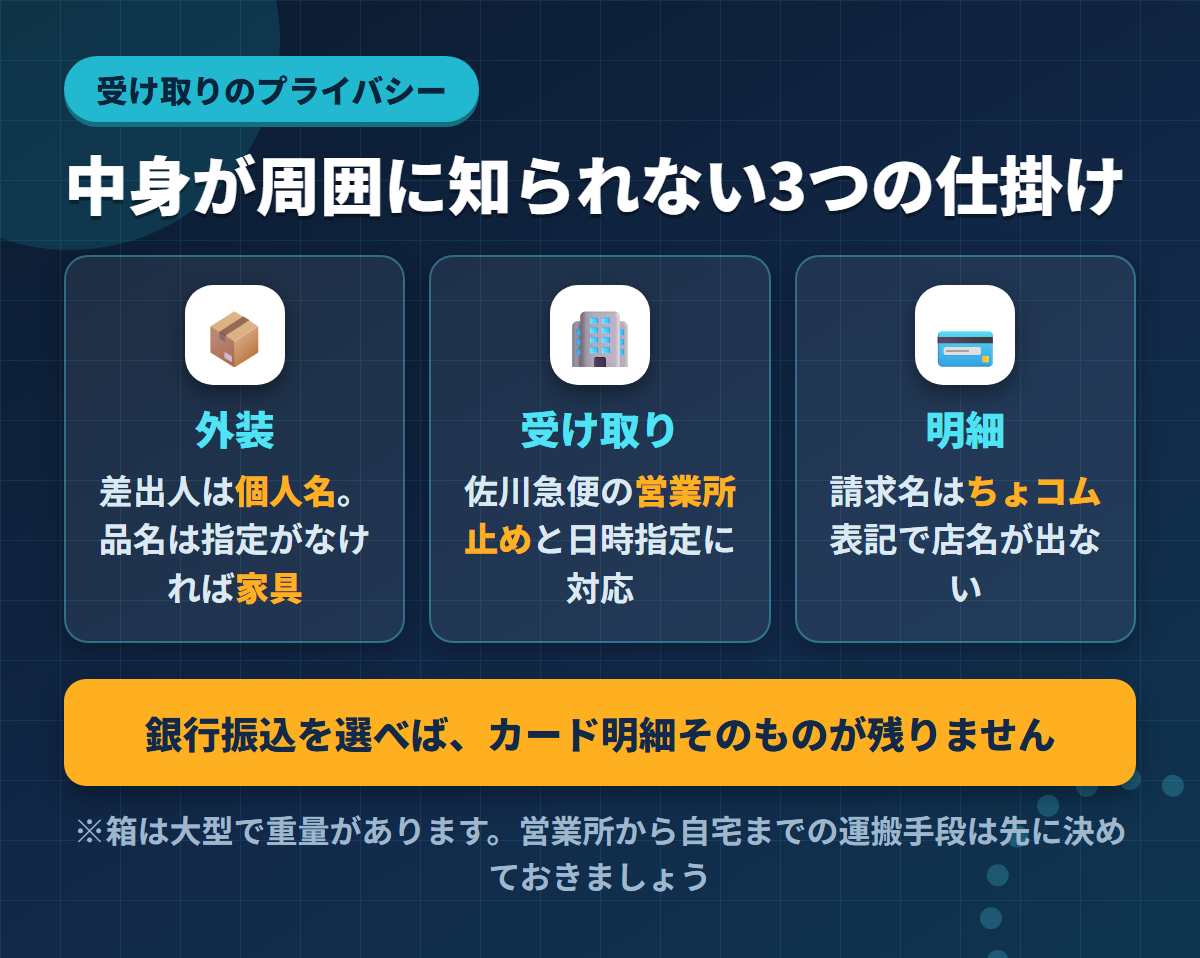 受け取りのプライバシー

中身が周囲に知られない3つの仕掛け

外装
差出人は個人名。品名は指定がなければ家具

受け取り
佐川急便の営業所止めと日時指定に対応

明細
請求名はちょコム表記で店名が出ない

銀行振込を選べば、カード明細そのものが残りません

※箱は大型で重量があります。営業所から自宅までの運搬手段は先に決めておきましょう